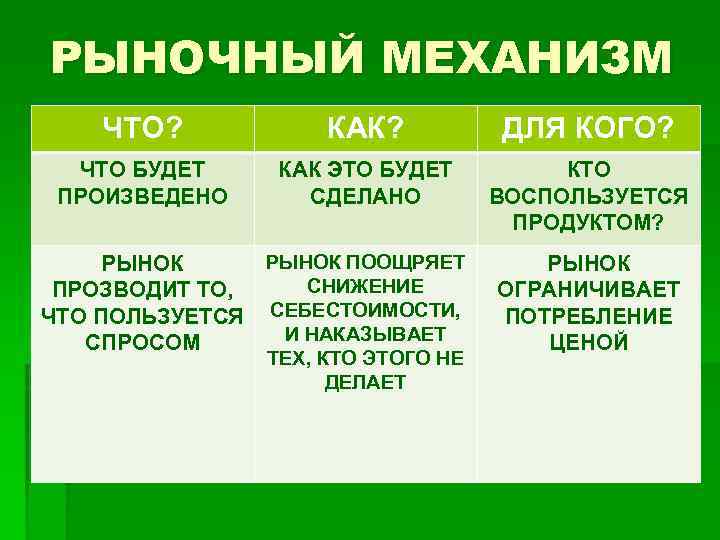 РЫНОЧНЫЙ МЕХАНИЗМ

| ЧТО? | КАК? | ДЛЯ КОГО? |
|---|---|---|
| ЧТО БУДЕТ ПРОИЗВЕДЕНО | КАК ЭТО БУДЕТ СДЕЛАНО | КТО ВОСПОЛЬЗУЕТСЯ ПРОДУКТОМ? |
| РЫНОК ПРОЗВОДИТ ТО, ЧТО ПОЛЬЗУЕТСЯ СПРОСОМ | РЫНОК ПООЩРЯЕТ СНИЖЕНИЕ СЕБЕСТОИМОСТИ, И НАКАЗЫВАЕТ ТЕХ, КТО ЭТОГО НЕ ДЕЛАЕТ | РЫНОК ОГРАНИЧИВАЕТ ПОТРЕБЛЕНИЕ ЦЕНОЙ |